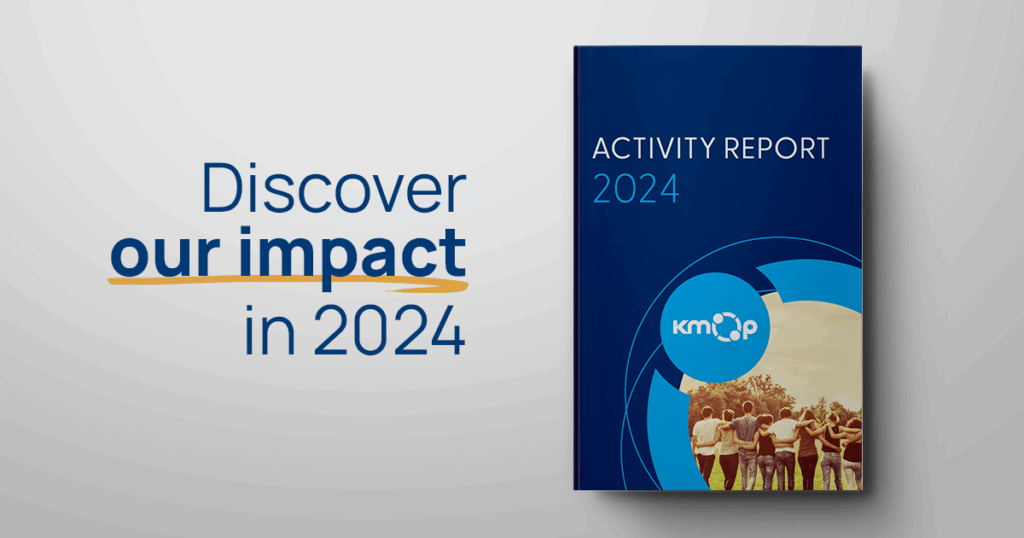 Discover
our impact
in 2024

ACTIVITY REPORT
2024

kmop